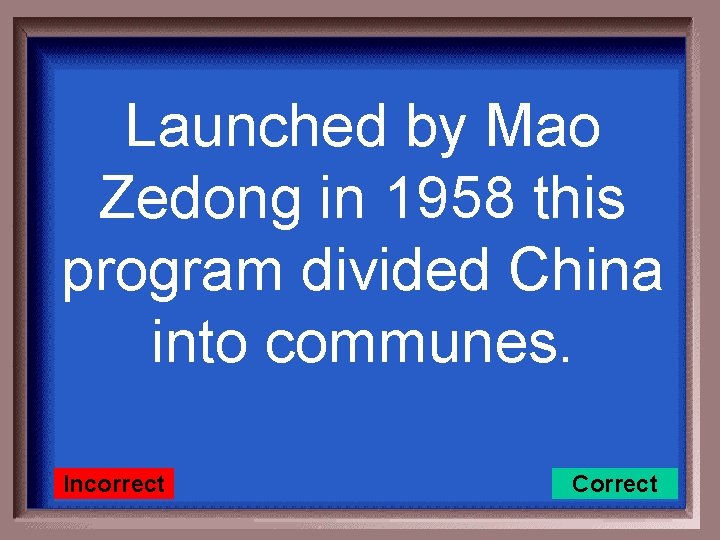 Launched by Mao Zedong in 1958 this program divided China into communes.

Incorrect

Correct